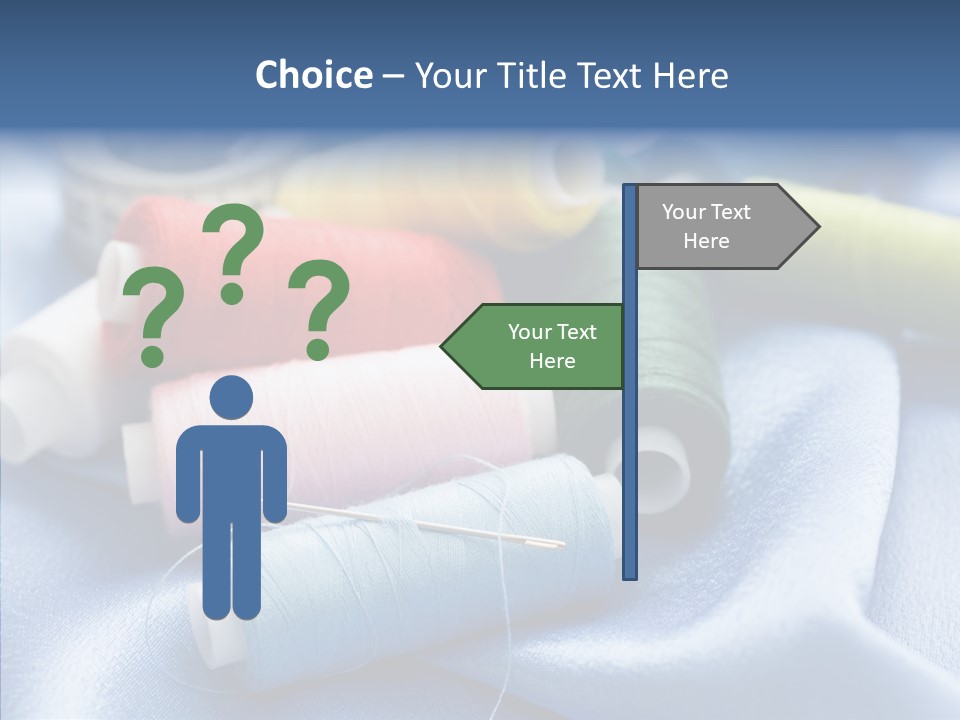 Choice – Your Title Text Here

? ? ?

Your Text Here

Your Text Here